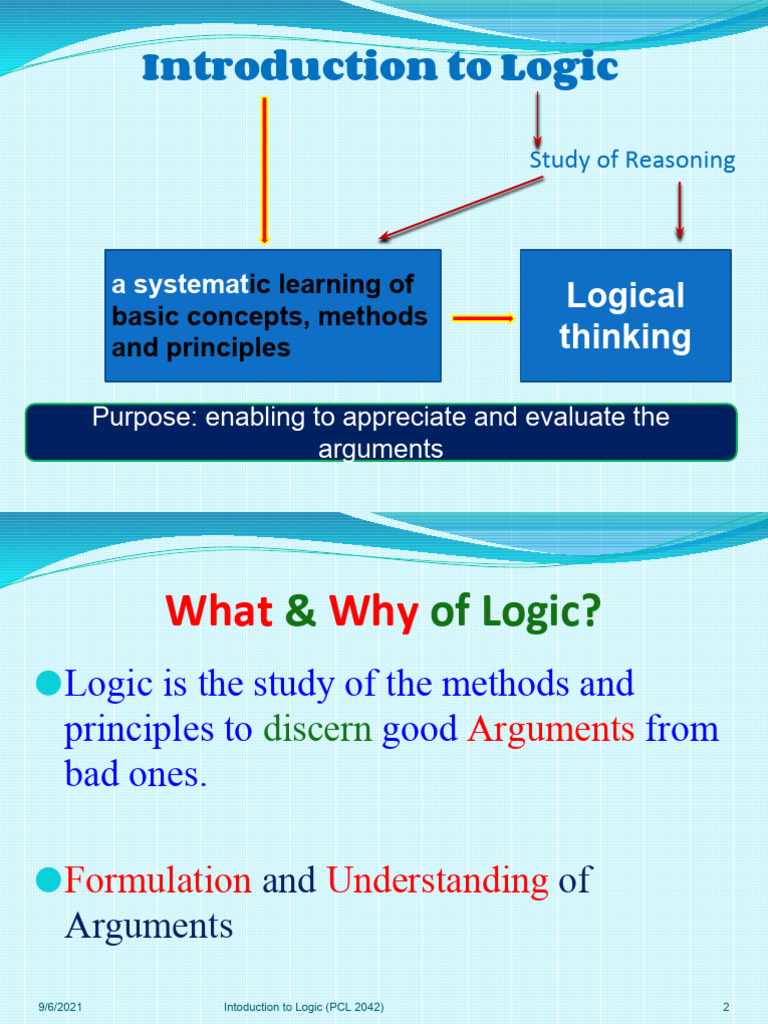 Introduction to Logic

Study of Reasoning

a systematic learning of basic concepts, methods and principles

Logical thinking

Purpose: enabling to appreciate and evaluate the arguments

What & Why of Logic?

Logic is the study of the methods and principles to discern good Arguments from bad ones.

Formulation and Understanding of Arguments

9/6/2021 Intoduction to Logic (PCL 2042) 2